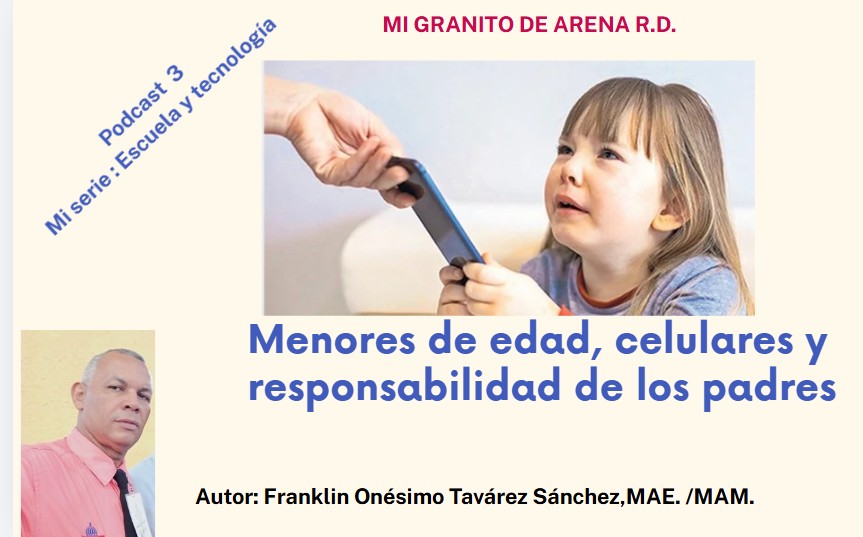 MI GRANITO DE ARENA R.D.

Podcast 3
Mi serie : Escuela y tecnología

Menores de edad, celulares y responsabilidad de los padres

Autor: Franklin Onésimo Tavárez Sánchez,MAE. /MAM.